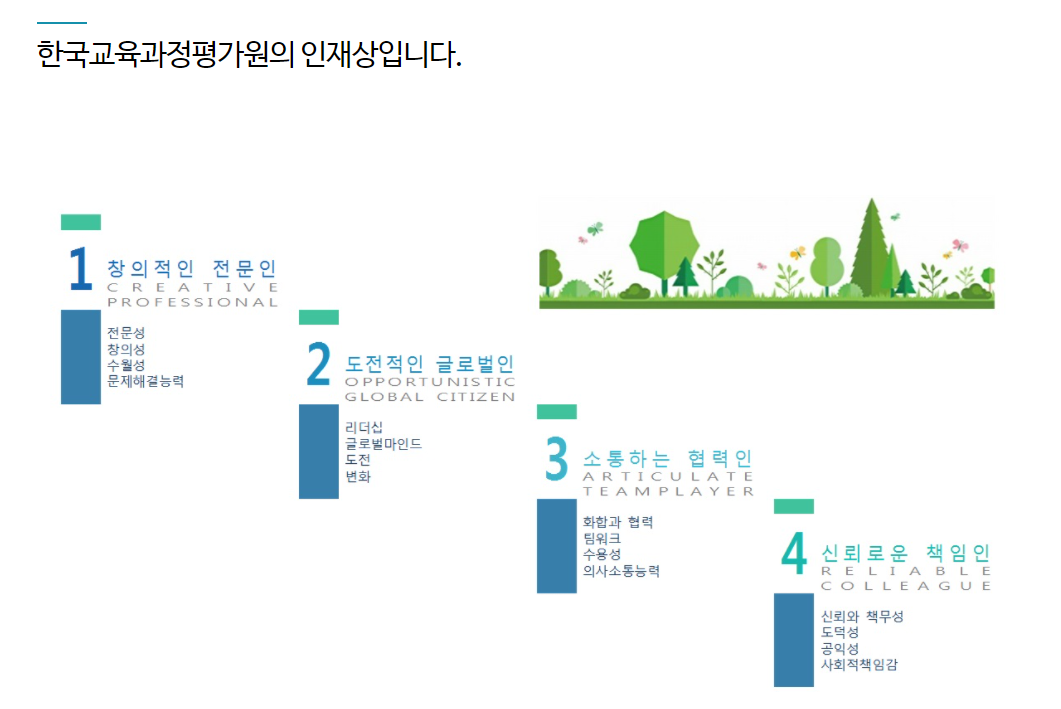 한국교육과정평가원의 인재상입니다.

1 창의적인 전문인
CREATIVE PROFESSIONAL

전문성
창의성
수월성
문제해결능력

2 도전적인 글로벌인
OPPORTUNISTIC GLOBAL CITIZEN

리더십
글로벌마인드
도전
변화

3 소통하는 협력인
ARTICULATE TEAMPLAYER

화합과 협력
팀워크
수용성
의사소통능력

4 신뢰로운 책임인
RELIABLE COLLEAGUE

신뢰와 책무성
도덕성
공익성
사회적책임감